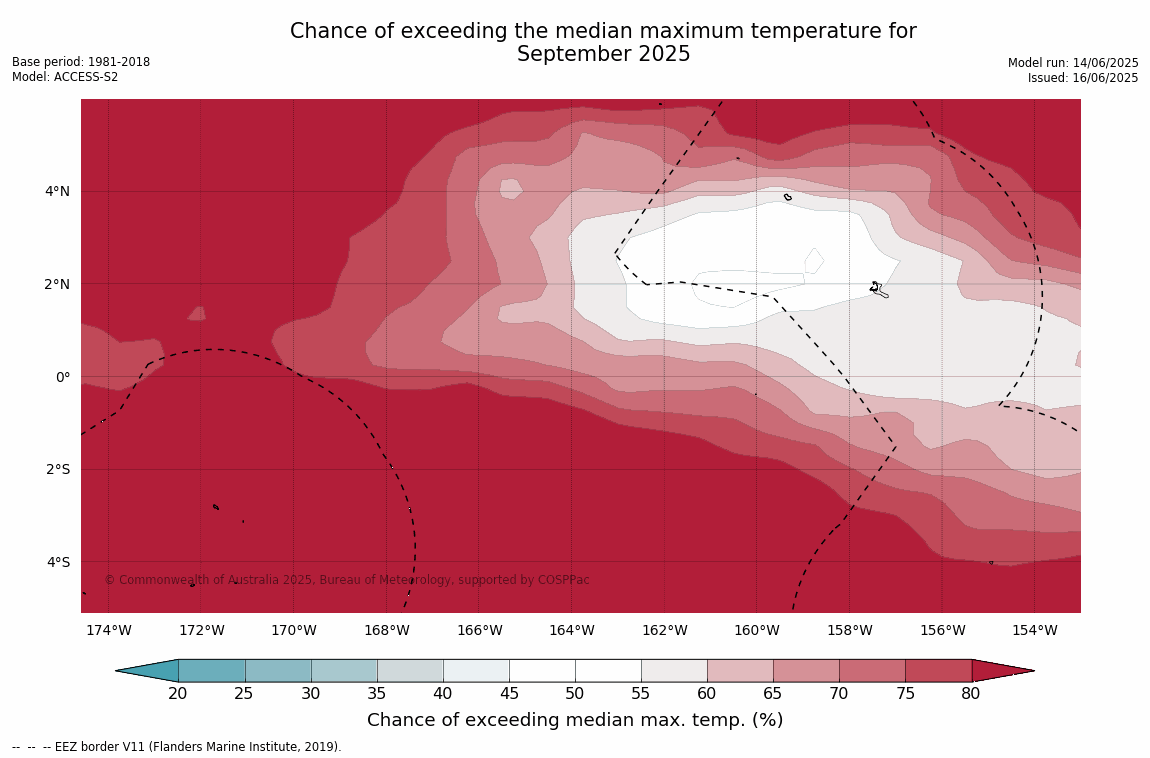 Chance of exceeding the median maximum temperature for September 2025

Base period: 1981-2018
Model: ACCESS-S2

Model run: 14/06/2025
Issued: 16/06/2025

4°N
2°N
0°
2°S
4°S

© Commonwealth of Australia 2025, Bureau of Meteorology, supported by COSPPac

174°W 172°W 170°W 168°W 166°W 164°W 162°W 160°W 158°W 156°W 154°W

20 25 30 35 40 45 50 55 60 65 70 75 80

Chance of exceeding median max. temp. (%)

-- -- -- EEZ border V11 (Flanders Marine Institute, 2019).